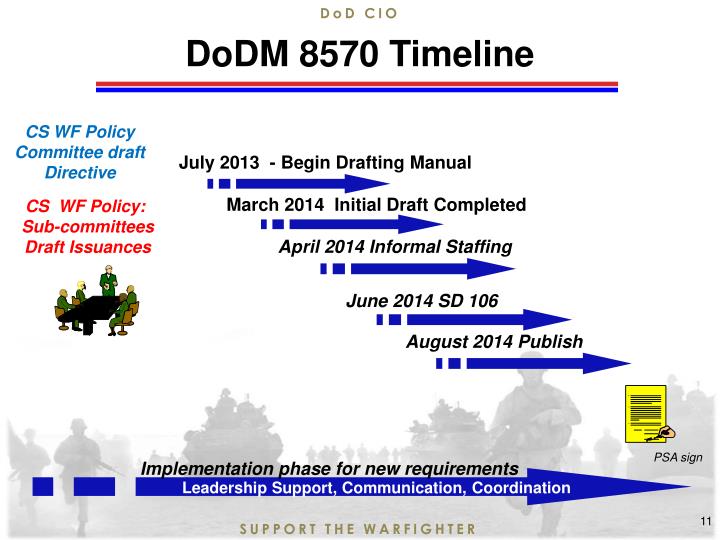 DoD CIO

DoDM 8570 Timeline

CS WF Policy Committee draft Directive

CS WF Policy: Sub-committees Draft Issuances

July 2013 - Begin Drafting Manual

March 2014 Initial Draft Completed

April 2014 Informal Staffing

June 2014 SD 106

August 2014 Publish

PSA sign

Implementation phase for new requirements

Leadership Support, Communication, Coordination

SUPPORT THE WARFIGHTER

11